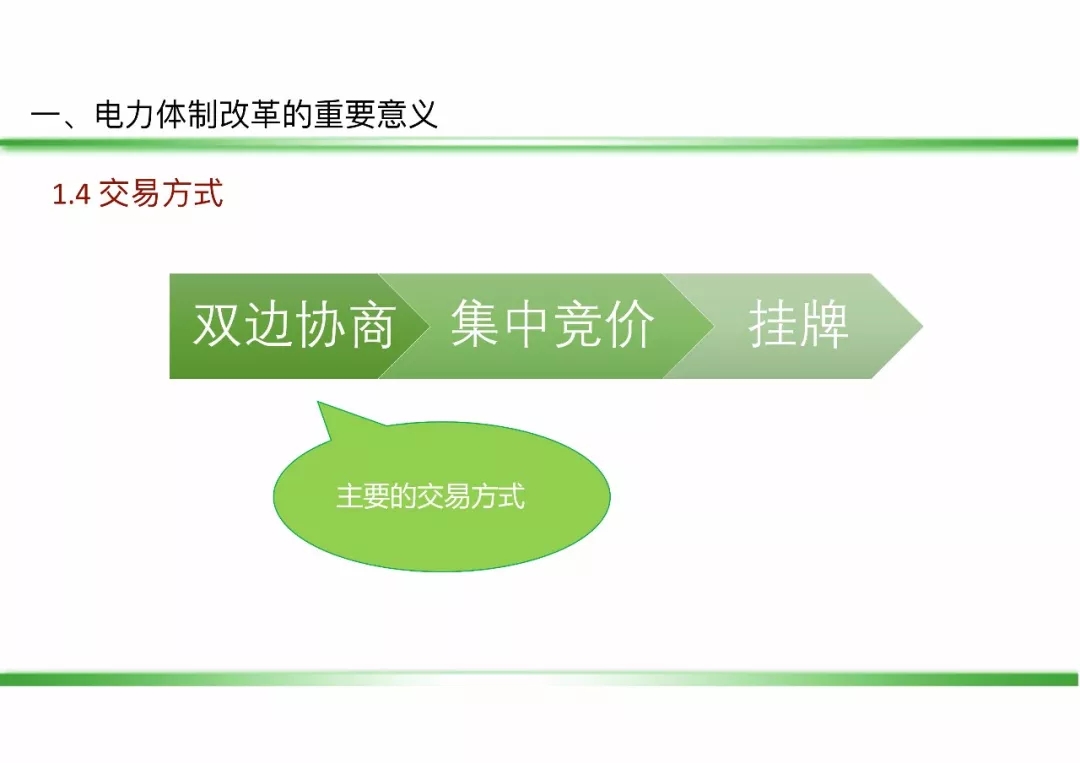 一、电力体制改革的重要意义

1.4 交易方式

双边协商

集中竞价

挂牌

主要的交易方式